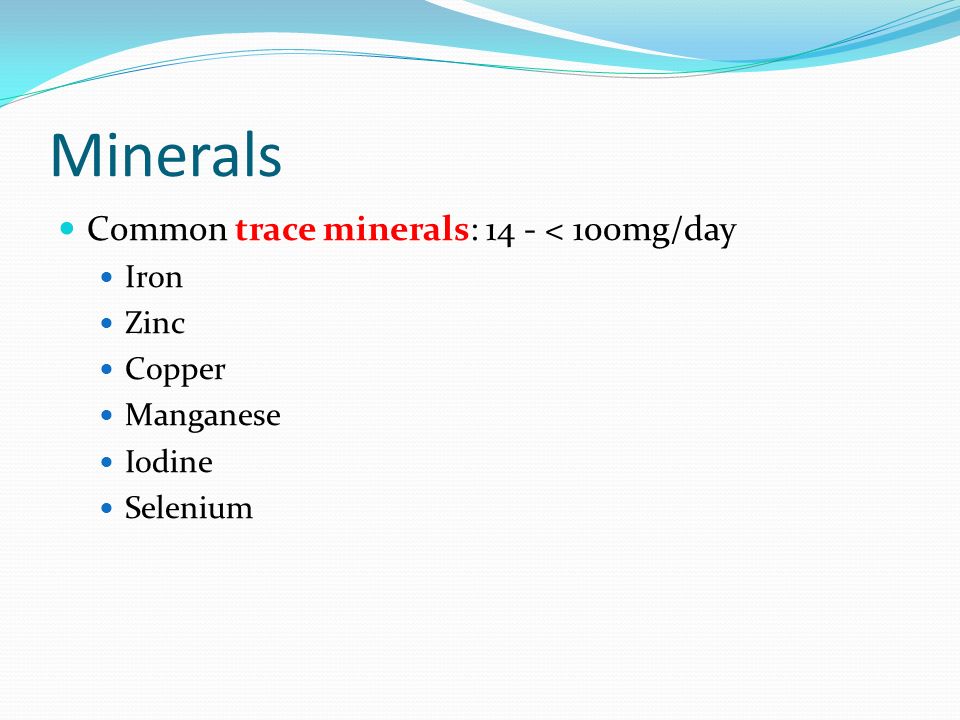 Minerals

- Common trace minerals: 14 - < 100mg/day
  - Iron
  - Zinc
  - Copper
  - Manganese
  - Iodine
  - Selenium